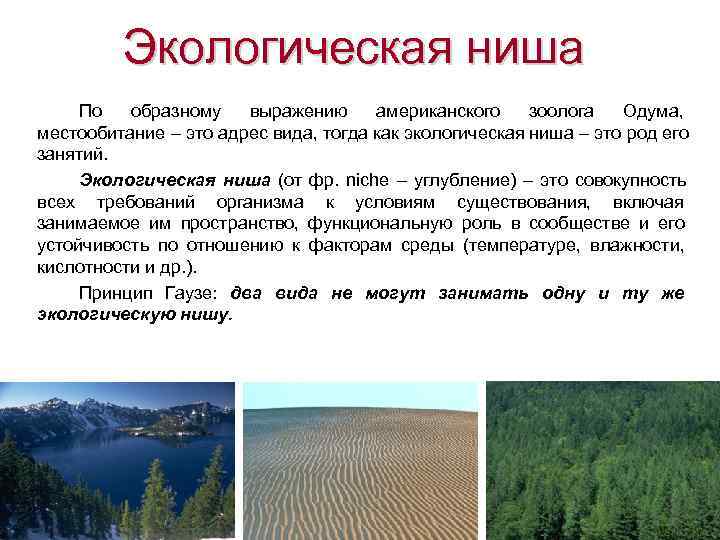 Экологическая ниша

По образному выражению американского зоолога Одума, местообитание – это адрес вида, тогда как экологическая ниша – это род его занятий.

Экологическая ниша (от фр. niche – углубление) – это совокупность всех требований организма к условиям существования, включая занимаемое им пространство, функциональную роль в сообществе и его устойчивость по отношению к факторам среды (температуре, влажности, кислотности и др.).

Принцип Гаузе: два вида не могут занимать одну и ту же экологическую нишу.